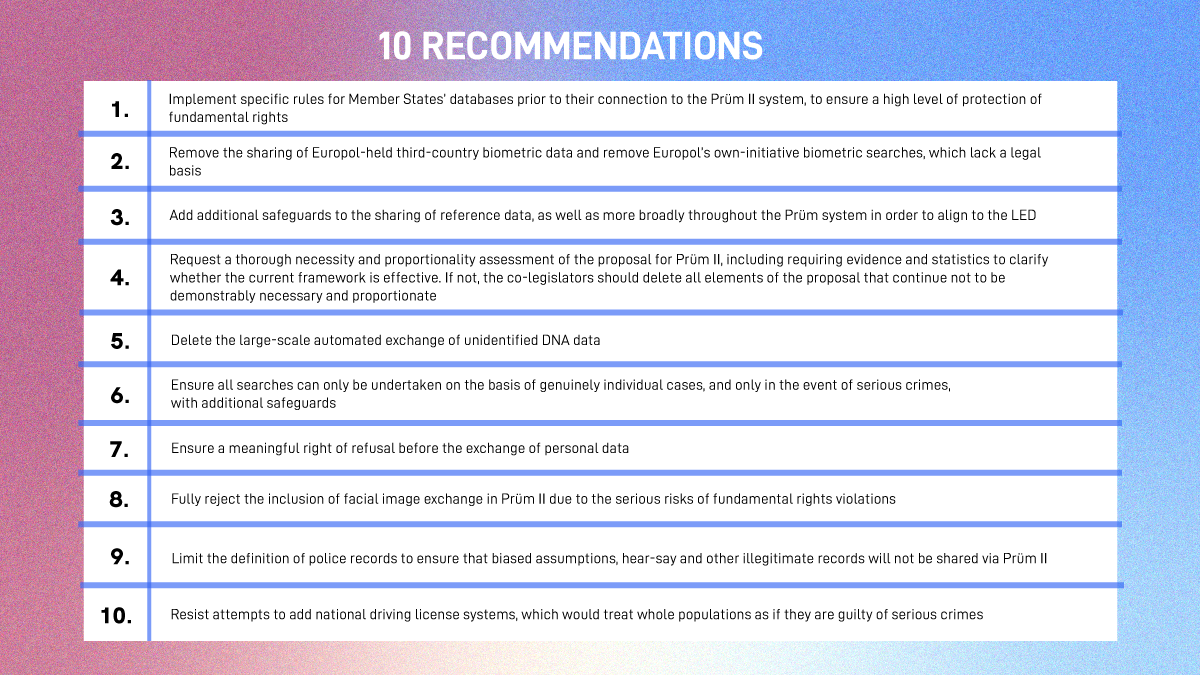 10 RECOMMENDATIONS

| | |
|---|---|
| 1. | Implement specific rules for Member States' databases prior to their connection to the Prüm II system, to ensure a high level of protection of fundamental rights |
| 2. | Remove the sharing of Europol-held third-country biometric data and remove Europol's own-initiative biometric searches, which lack a legal basis |
| 3. | Add additional safeguards to the sharing of reference data, as well as more broadly throughout the Prüm system in order to align to the LED |
| 4. | Request a thorough necessity and proportionality assessment of the proposal for Prüm II, including requiring evidence and statistics to clarify whether the current framework is effective. If not, the co-legislators should delete all elements of the proposal that continue not to be demonstrably necessary and proportionate |
| 5. | Delete the large-scale automated exchange of unidentified DNA data |
| 6. | Ensure all searches can only be undertaken on the basis of genuinely individual cases, and only in the event of serious crimes, with additional safeguards |
| 7. | Ensure a meaningful right of refusal before the exchange of personal data |
| 8. | Fully reject the inclusion of facial image exchange in Prüm II due to the serious risks of fundamental rights violations |
| 9. | Limit the definition of police records to ensure that biased assumptions, hear-say and other illegitimate records will not be shared via Prüm II |
| 10. | Resist attempts to add national driving license systems, which would treat whole populations as if they are guilty of serious crimes |